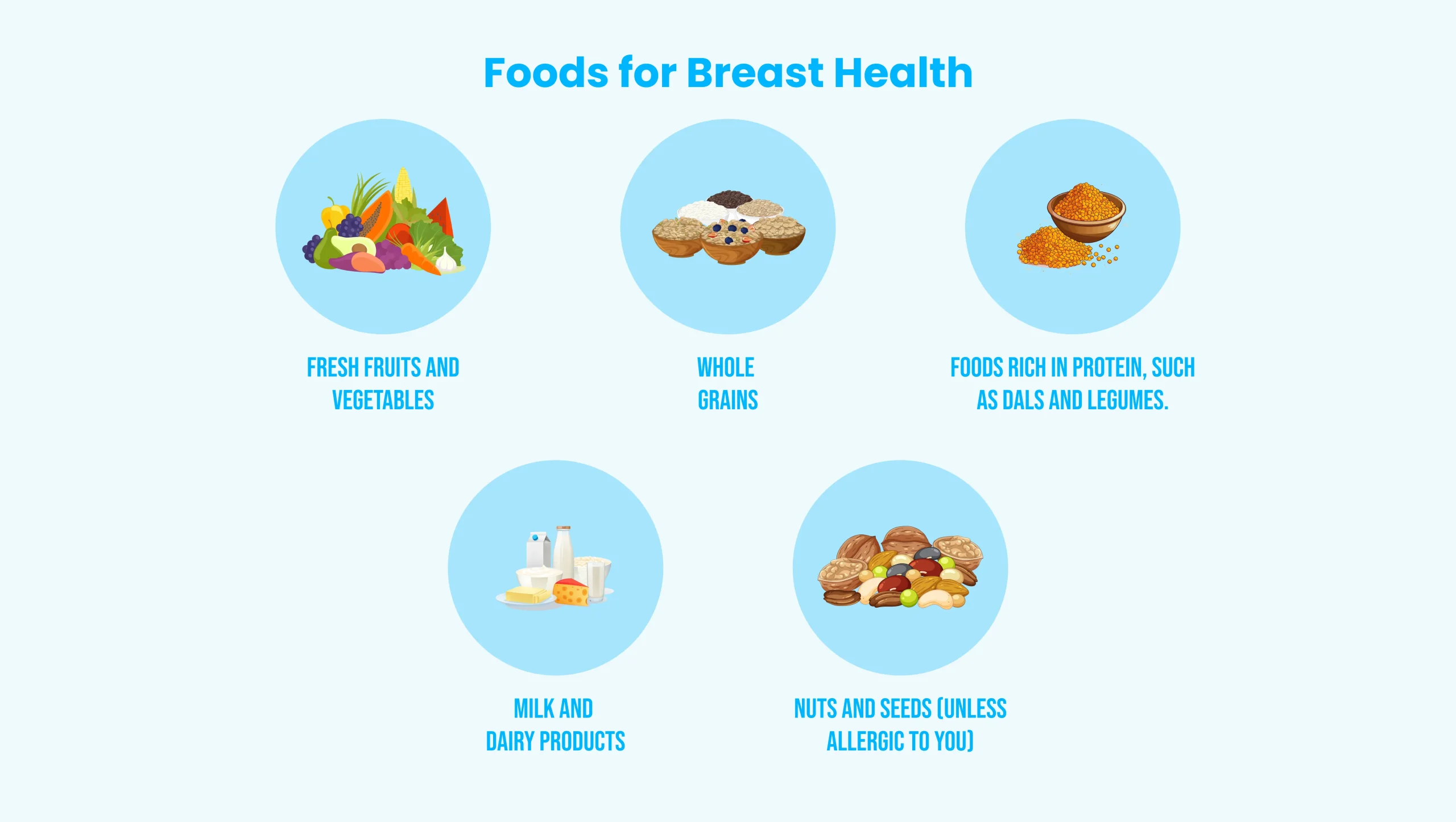 Foods for Breast Health

FRESH FRUITS AND VEGETABLES

WHOLE GRAINS

FOODS RICH IN PROTEIN, SUCH AS DALS AND LEGUMES.

MILK AND DAIRY PRODUCTS

NUTS AND SEEDS (UNLESS ALLERGIC TO YOU)